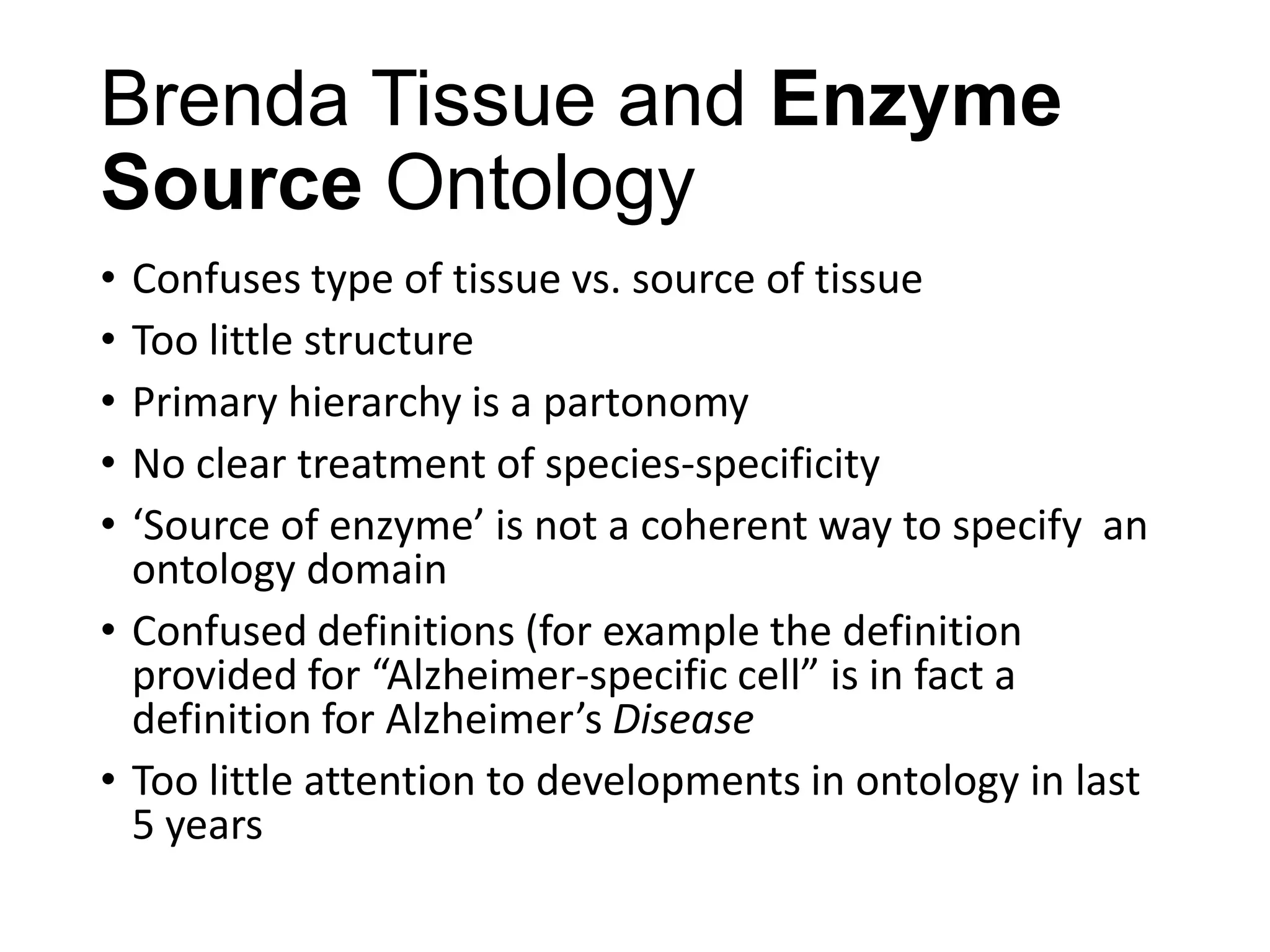 Brenda Tissue and Enzyme Source Ontology

• Confuses type of tissue vs. source of tissue
• Too little structure
• Primary hierarchy is a partonomy
• No clear treatment of species-specificity
• ‘Source of enzyme’ is not a coherent way to specify an ontology domain
• Confused definitions (for example the definition provided for “Alzheimer-specific cell” is in fact a definition for Alzheimer’s Disease
• Too little attention to developments in ontology in last 5 years